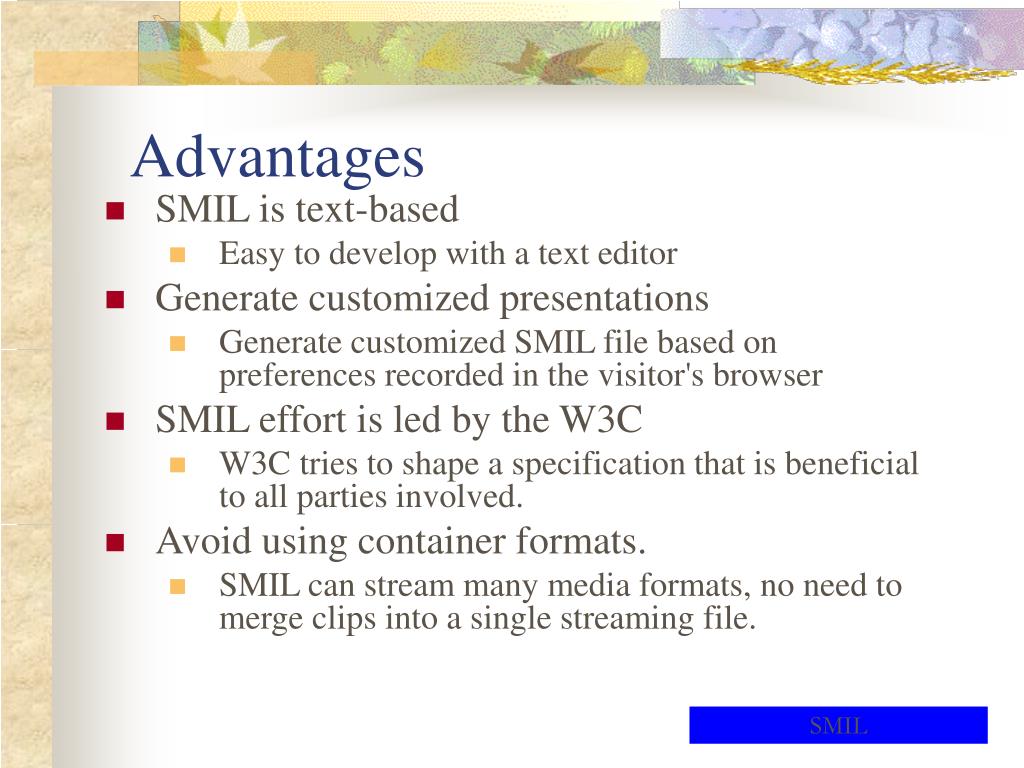 Advantages

- SMIL is text-based
  - Easy to develop with a text editor
- Generate customized presentations
  - Generate customized SMIL file based on preferences recorded in the visitor's browser
- SMIL effort is led by the W3C
  - W3C tries to shape a specification that is beneficial to all parties involved.
- Avoid using container formats.
  - SMIL can stream many media formats, no need to merge clips into a single streaming file.

SMIL